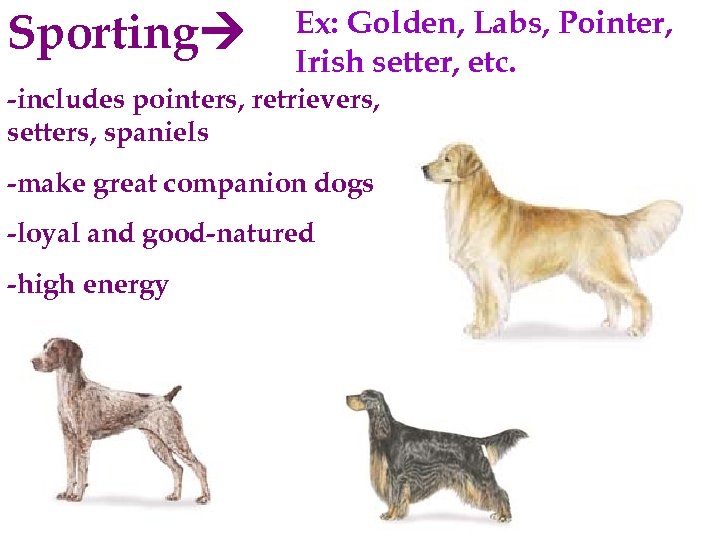 Sporting→ Ex: Golden, Labs, Pointer, Irish setter, etc.

-includes pointers, retrievers, setters, spaniels

-make great companion dogs

-loyal and good-natured

-high energy